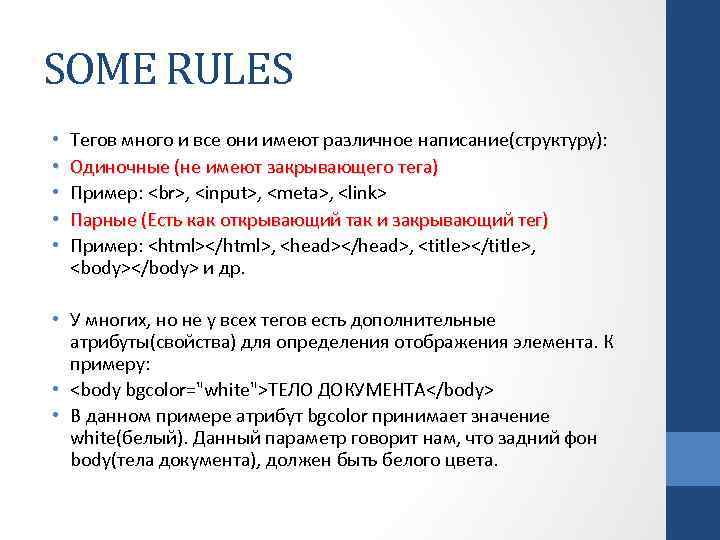 SOME RULES

• Тегов много и все они имеют различное написание(структуру):
• Одиночные (не имеют закрывающего тега)
• Пример: <br>, <input>, <meta>, <link>
• Парные (Есть как открывающий так и закрывающий тег)
• Пример: <html></html>, <head></head>, <title></title>, <body></body> и др.

• У многих, но не у всех тегов есть дополнительные атрибуты(свойства) для определения отображения элемента. К примеру:
• <body bgcolor="white">ТЕЛО ДОКУМЕНТА</body>
• В данном примере атрибут bgcolor принимает значение white(белый). Данный параметр говорит нам, что задний фон body(тела документа), должен быть белого цвета.